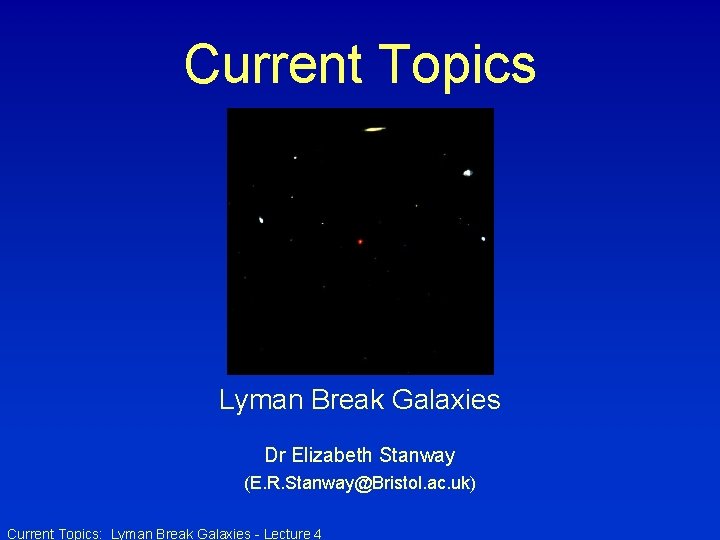 Current Topics

Lyman Break Galaxies

Dr Elizabeth Stanway

(E.R.Stanway@Bristol.ac.uk)

Current Topics: Lyman Break Galaxies - Lecture 4